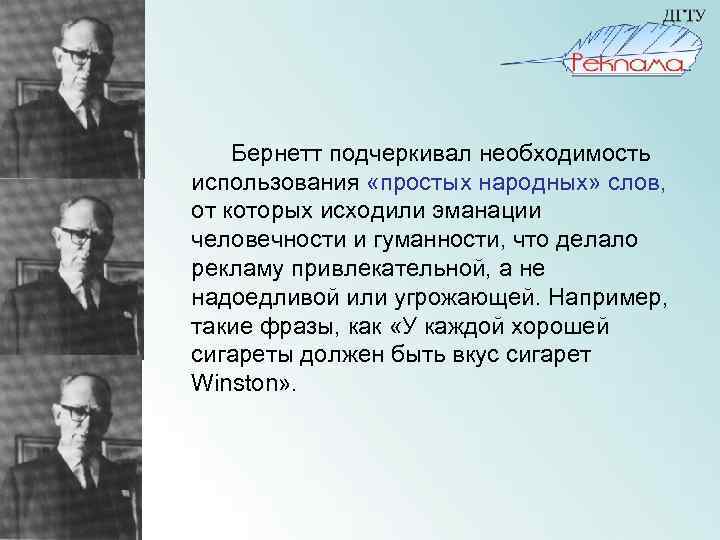 ДГТУ

Реклама

Бернетт подчеркивал необходимость использования «простых народных» слов, от которых исходили эманации человечности и гуманности, что делало рекламу привлекательной, а не надоедливой или угрожающей. Например, такие фразы, как «У каждой хорошей сигареты должен быть вкус сигарет Winston».